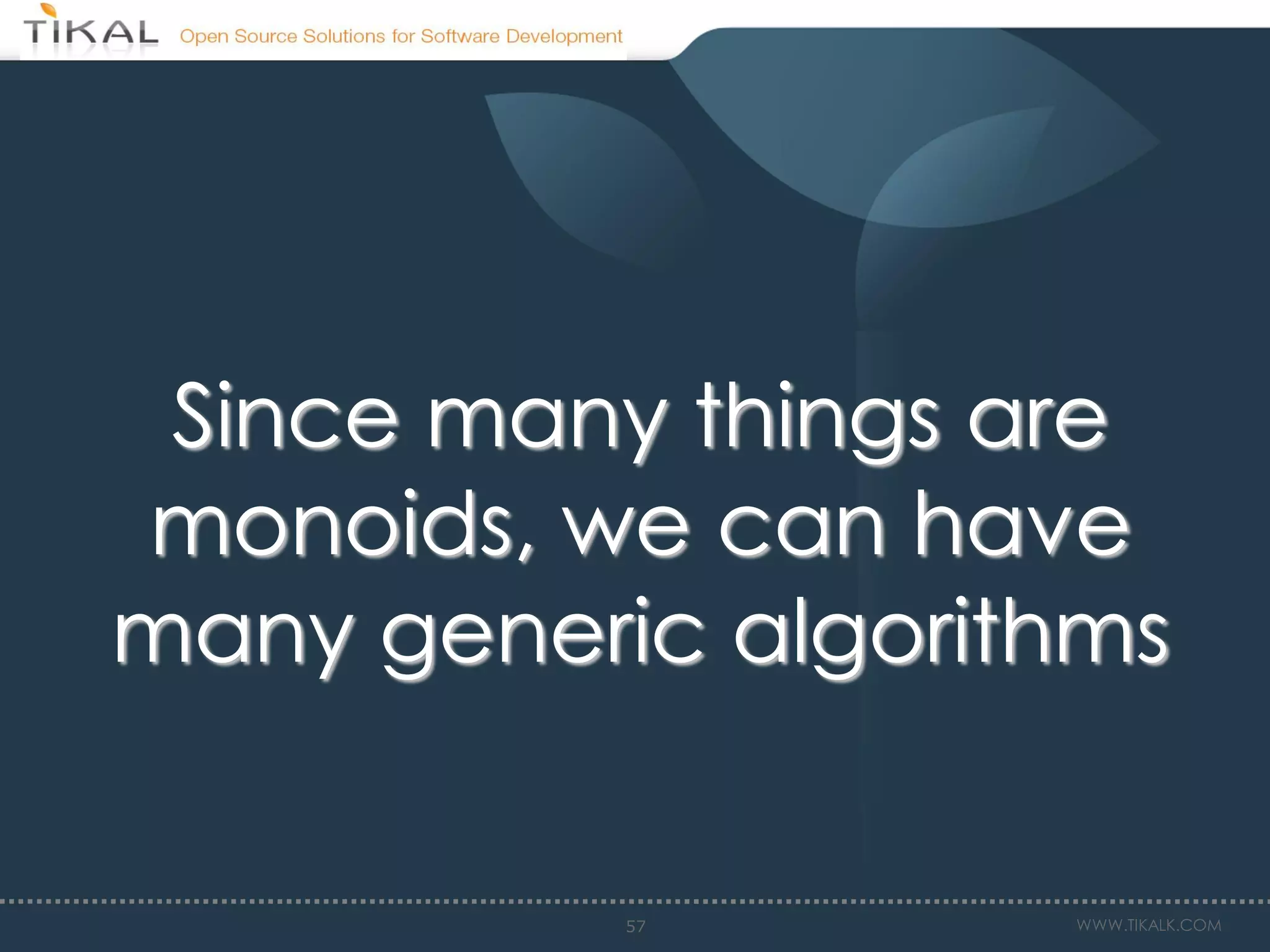 TIKAL Open Source Solutions for Software Development

Since many things are monoids, we can have many generic algorithms

57

WWW.TIKALK.COM